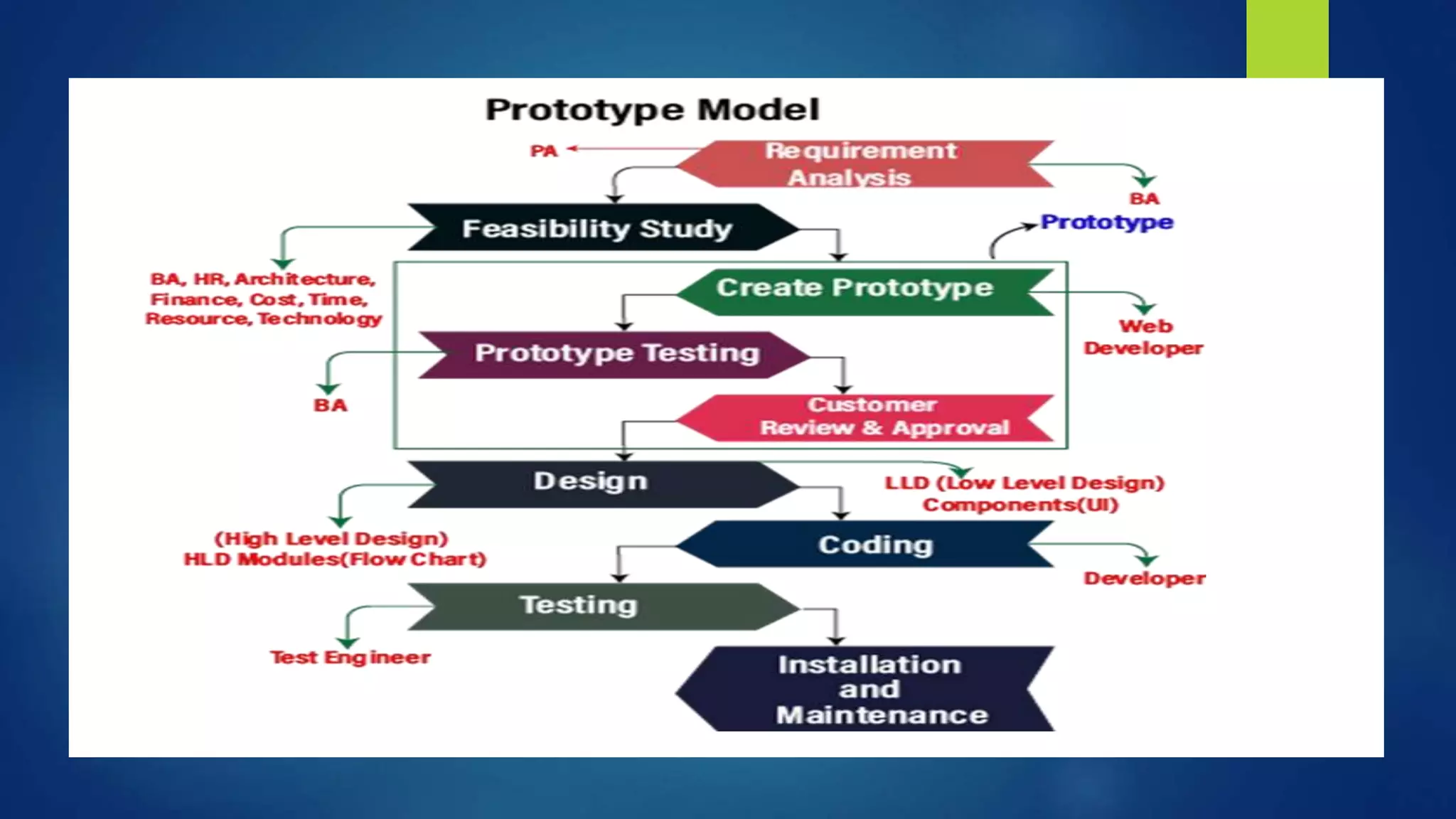 Prototype Model

PA

Requirement Analysis

BA

Feasibility Study

Prototype

BA, HR, Architecture, Finance, Cost, Time, Resource, Technology

Create Prototype

Web Developer

Prototype Testing

BA

Customer Review & Approval

Design

LLD (Low Level Design) Components(UI)

(High Level Design) HLD Modules(Flow Chart)

Coding

Developer

Testing

Test Engineer

Installation and Maintenance